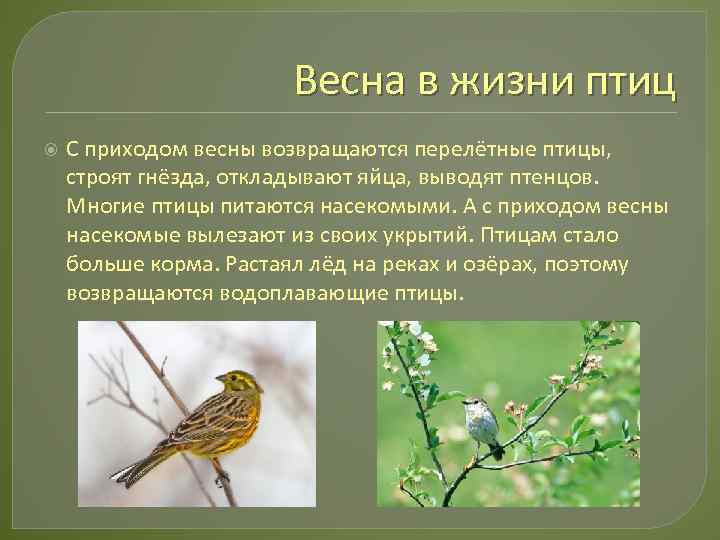 Весна в жизни птиц

С приходом весны возвращаются перелётные птицы, строят гнёзда, откладывают яйца, выводят птенцов. Многие птицы питаются насекомыми. А с приходом весны насекомые вылезают из своих укрытий. Птицам стало больше корма. Растаял лёд на реках и озёрах, поэтому возвращаются водоплавающие птицы.